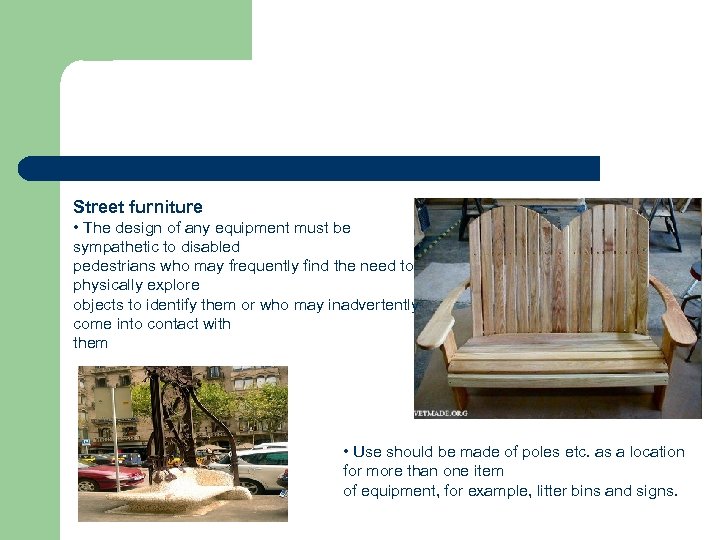 Street furniture

• The design of any equipment must be sympathetic to disabled pedestrians who may frequently find the need to physically explore objects to identify them or who may inadvertently come into contact with them

VETMADE.ORG

• Use should be made of poles etc. as a location for more than one item of equipment, for example, litter bins and signs.